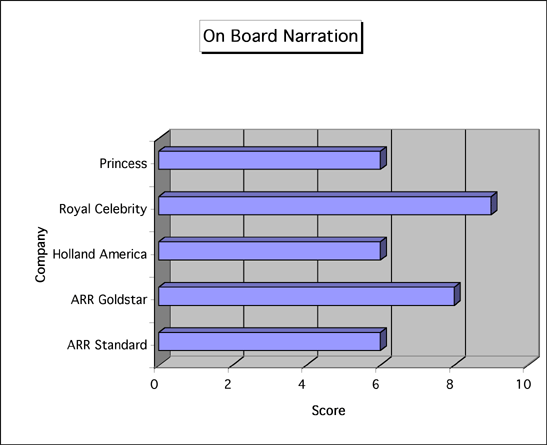 On Board Narration

Company

Princess

Royal Celebrity

Holland America

ARR Goldstar

ARR Standard

0
2
4
6
8
10

Score